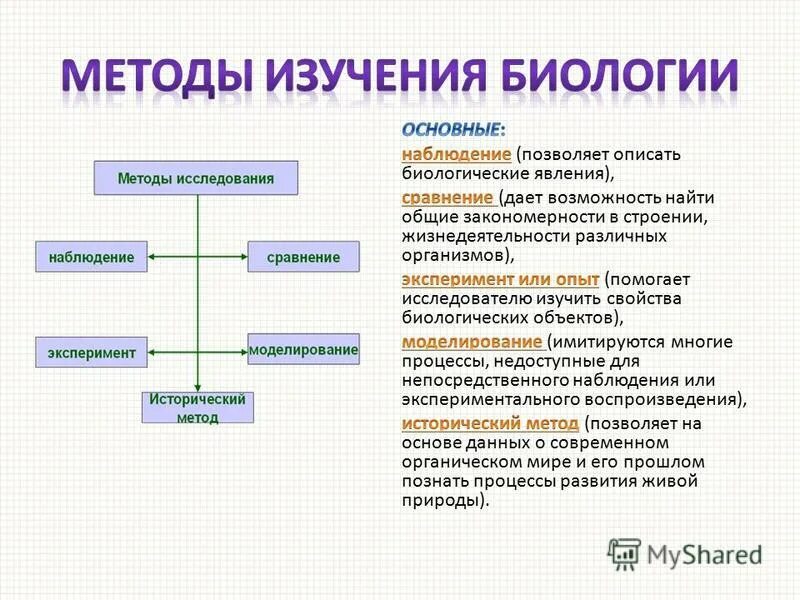 МЕТОДЫ ИЗУЧЕНИЯ БИОЛОГИИ

Методы исследования

наблюдение

сравнение

эксперимент

моделирование

Исторический метод

ОСНОВНЫЕ:

наблюдение (позволяет описать биологические явления),

сравнение (дает возможность найти общие закономерности в строении, жизнедеятельности различных организмов),

эксперимент или опыт (помогает исследователю изучить свойства биологических объектов),

моделирование (имитируются многие процессы, недоступные для непосредственного наблюдения или экспериментального воспроизведения),

исторический метод (позволяет на основе данных о современном органическом мире и его прошлом познать процессы развития живой природы).

MyShared